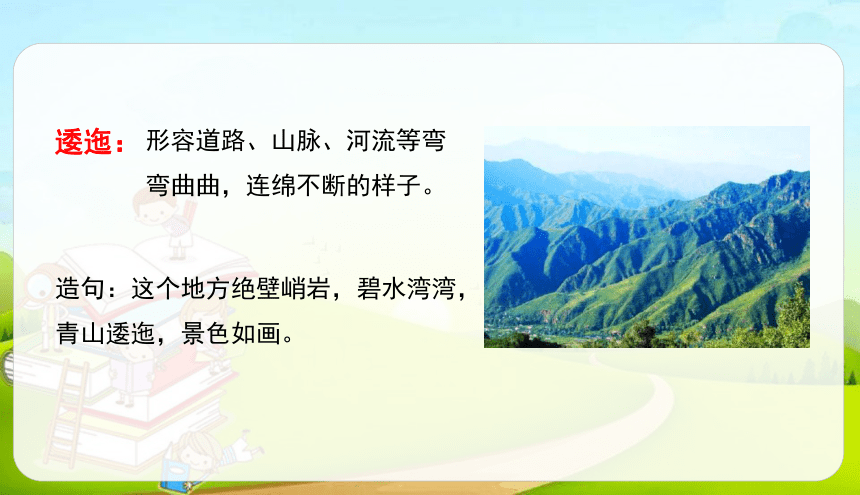 逶迤：形容道路、山脉、河流等弯弯曲曲，连绵不断的样子。

造句：这个地方绝壁峭岩，碧水湾湾，青山逶迤，景色如画。